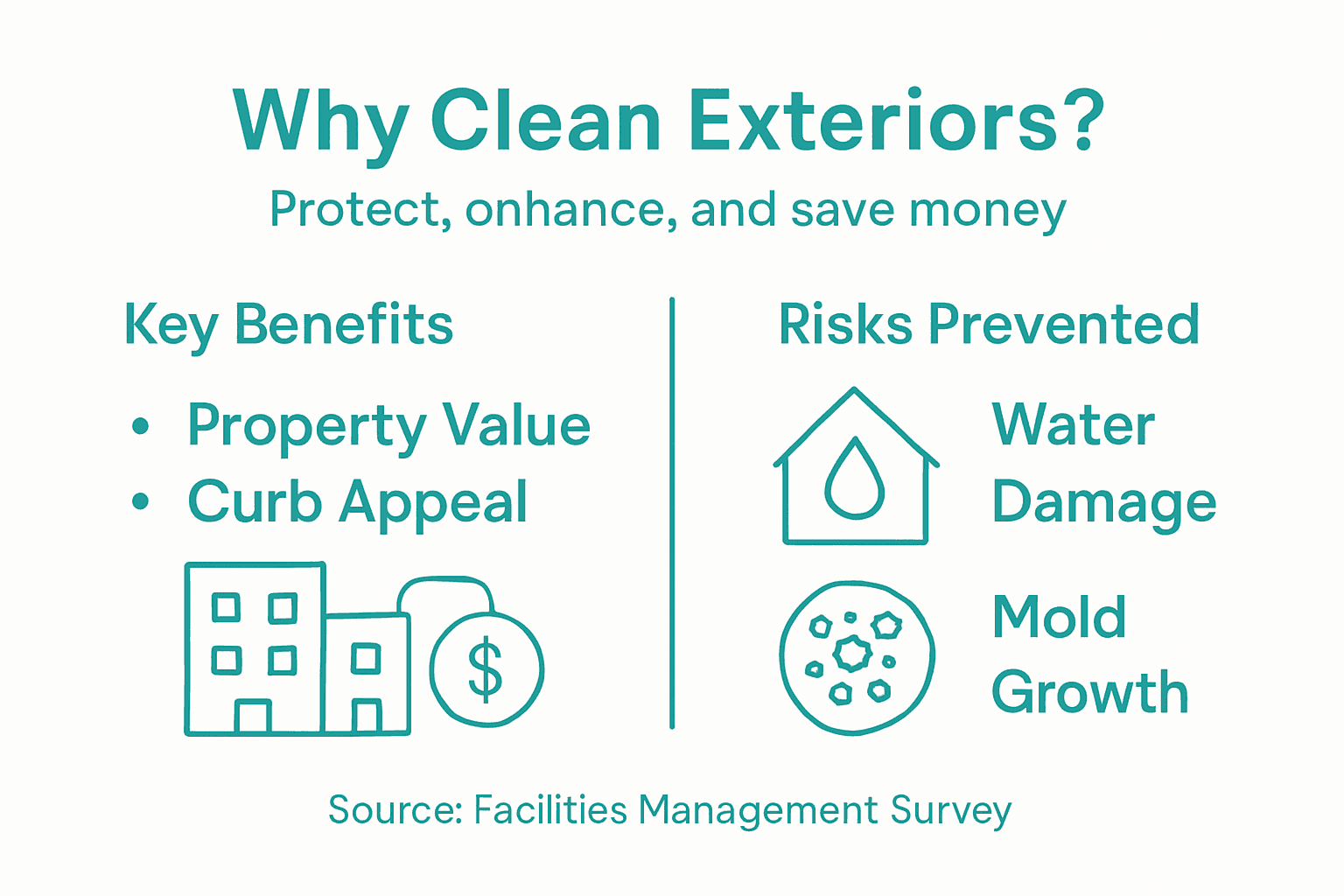 Why Clean Exteriors?

Protect, onhance, and save money

Key Benefits

• Property Value
• Curb Appeal

$

Risks Prevented

Water Damage

Mold Growth

Source: Facilities Management Survey